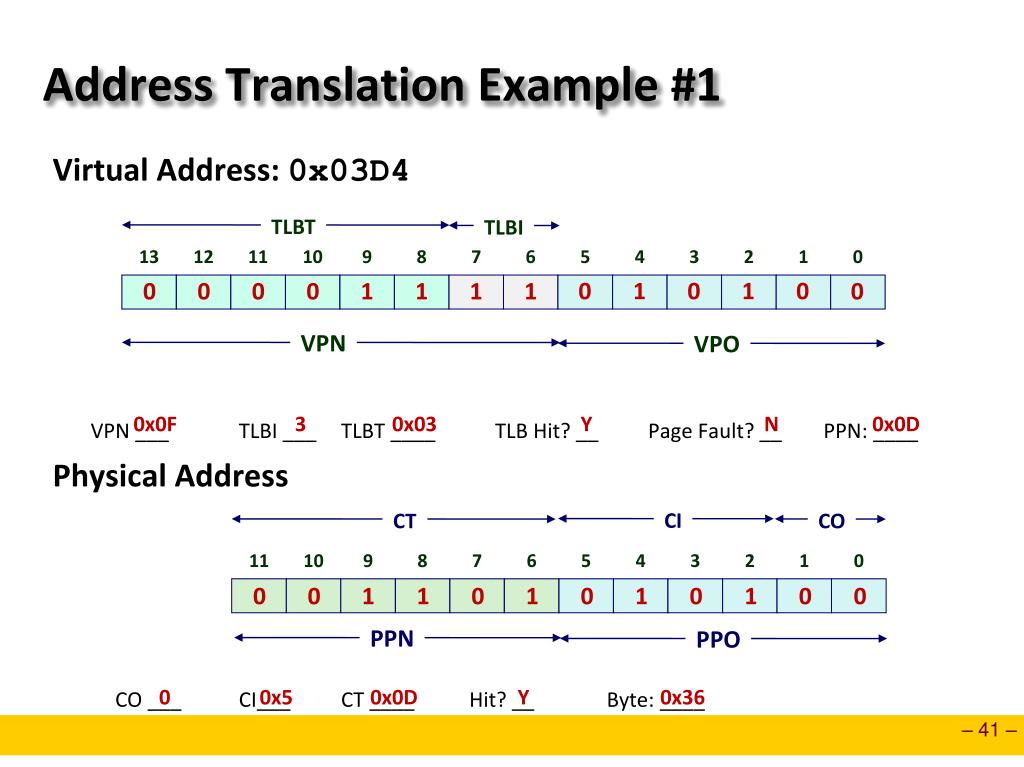 Address Translation Example #1

Virtual Address: 0x03D4

TLBT TLBI

| 13 | 12 | 11 | 10 | 9 | 8 | 7 | 6 | 5 | 4 | 3 | 2 | 1 | 0 |
|---|---|---|---|---|---|---|---|---|---|---|---|---|---|
| 0 | 0 | 0 | 0 | 1 | 1 | 1 | 1 | 0 | 1 | 0 | 1 | 0 | 0 |

VPN VPO

VPN 0x0F TLBI 3 TLBT 0x03 TLB Hit? Y Page Fault? N PPN: 0x0D

Physical Address

CT CI CO

| 11 | 10 | 9 | 8 | 7 | 6 | 5 | 4 | 3 | 2 | 1 | 0 |
|---|---|---|---|---|---|---|---|---|---|---|---|
| 0 | 0 | 1 | 1 | 0 | 1 | 0 | 1 | 0 | 1 | 0 | 0 |

PPN PPO

CO 0 CI 0x5 CT 0x0D Hit? Y Byte: 0x36

– 41 –